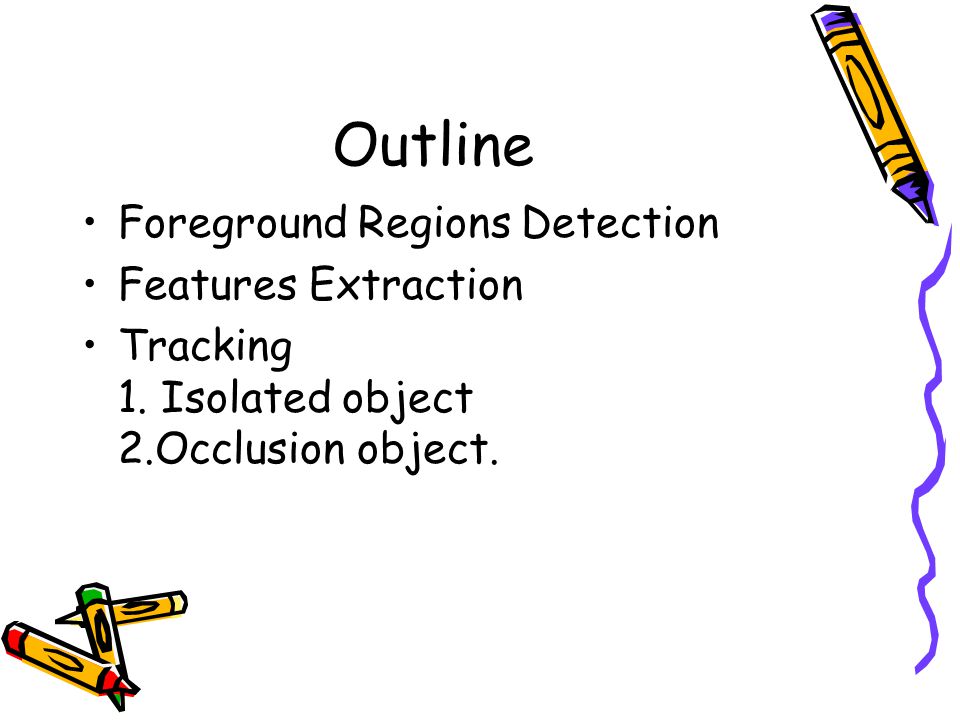 Outline

• Foreground Regions Detection
• Features Extraction
• Tracking
1. Isolated object
2.Occlusion object.